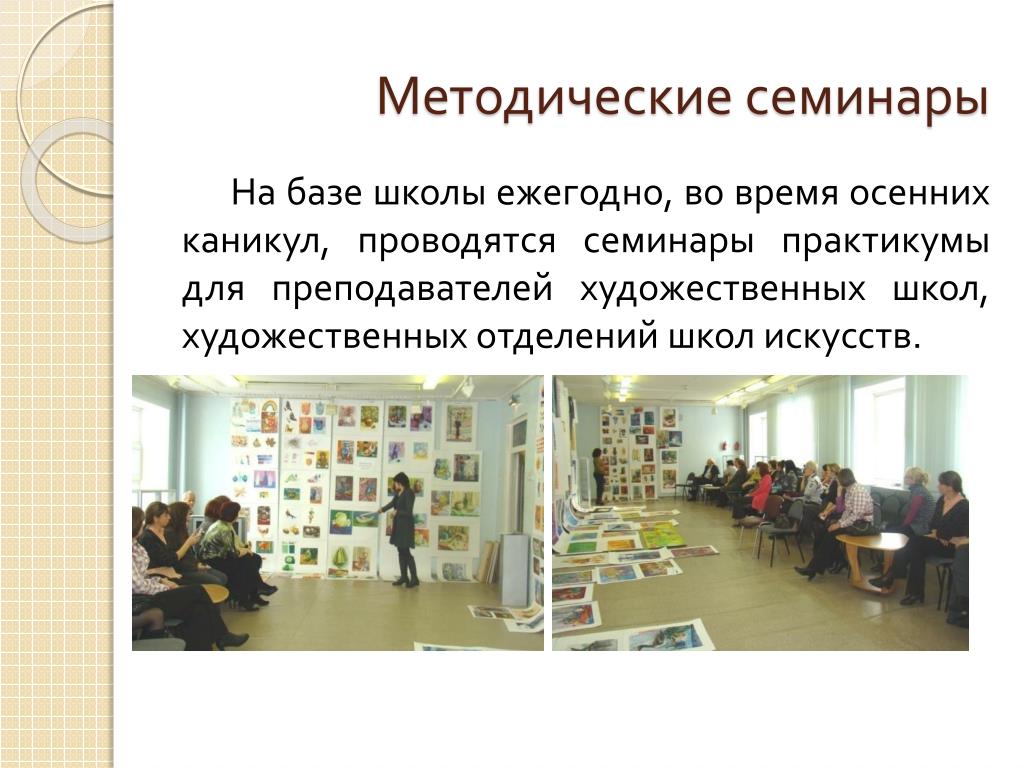 Методические семинары

На базе школы ежегодно, во время осенних каникул, проводятся семинары практикумы для преподавателей художественных школ, художественных отделений школ искусств.